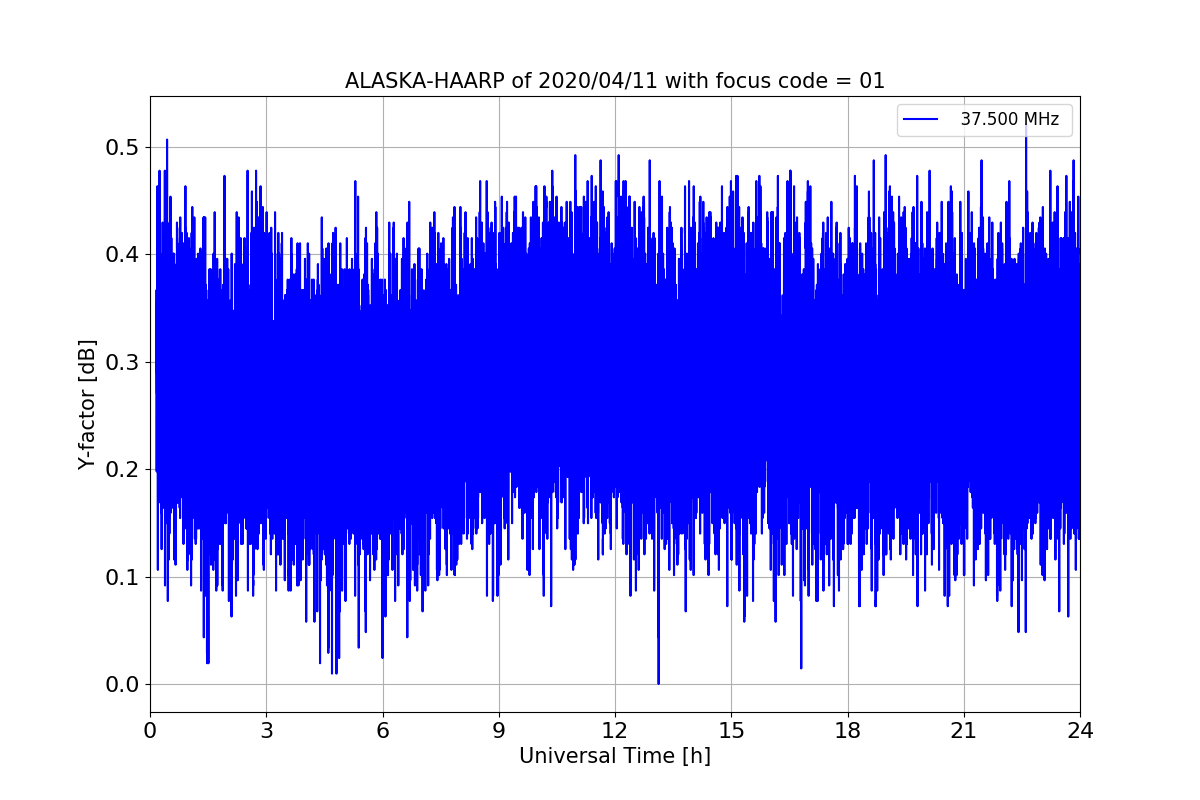 ALASKA-HAARP of 2020/04/11 with focus code = 01

37.500 MHz

Y-factor [dB]

0.5
0.4
0.3
0.2
0.1
0.0

0
3
6
9
12
15
18
21
24

Universal Time [h]